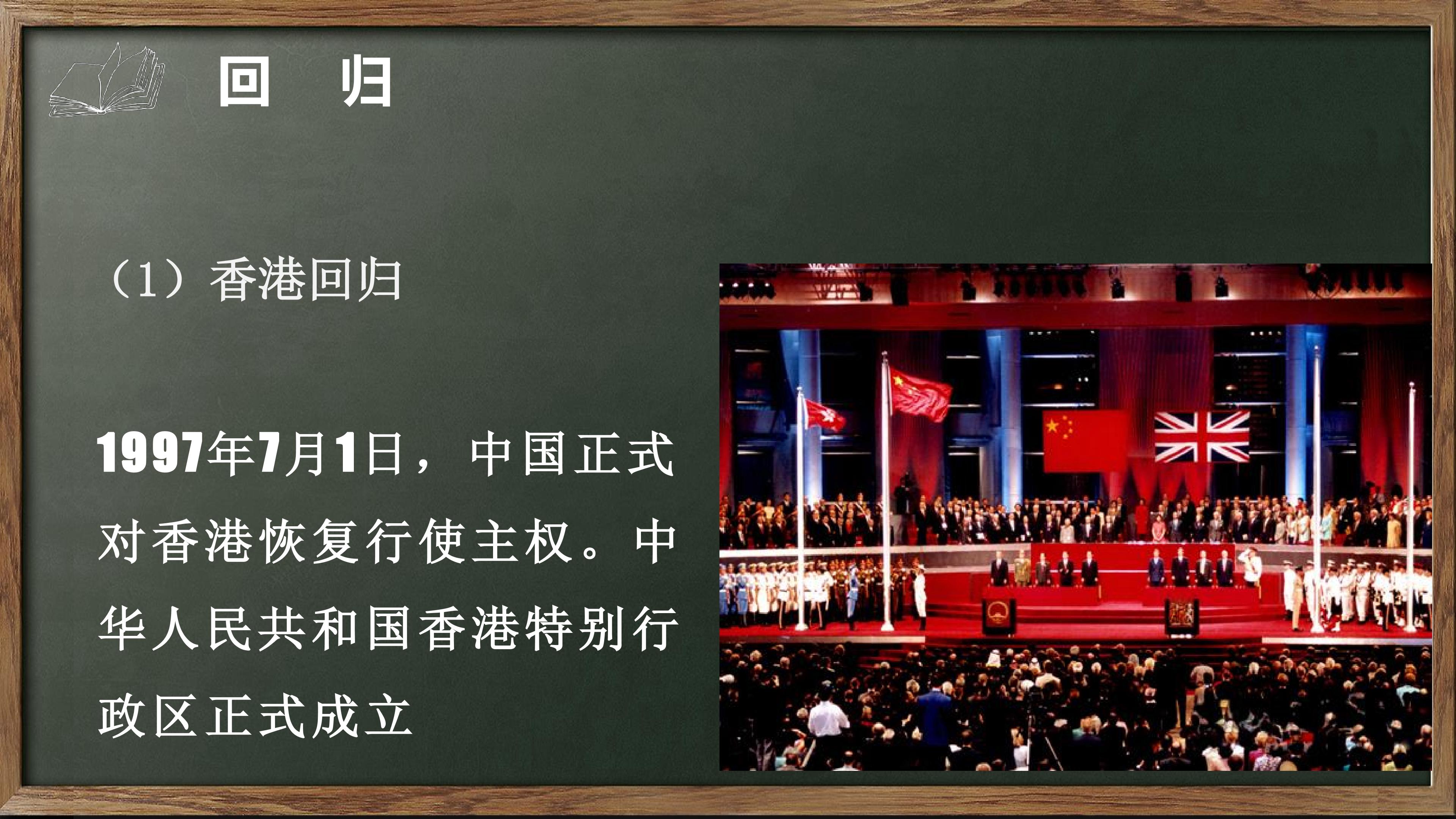 回 归

（1）香港回归

1997年7月1日，中国正式对香港恢复行使主权。中华人民共和国香港特别行政区正式成立